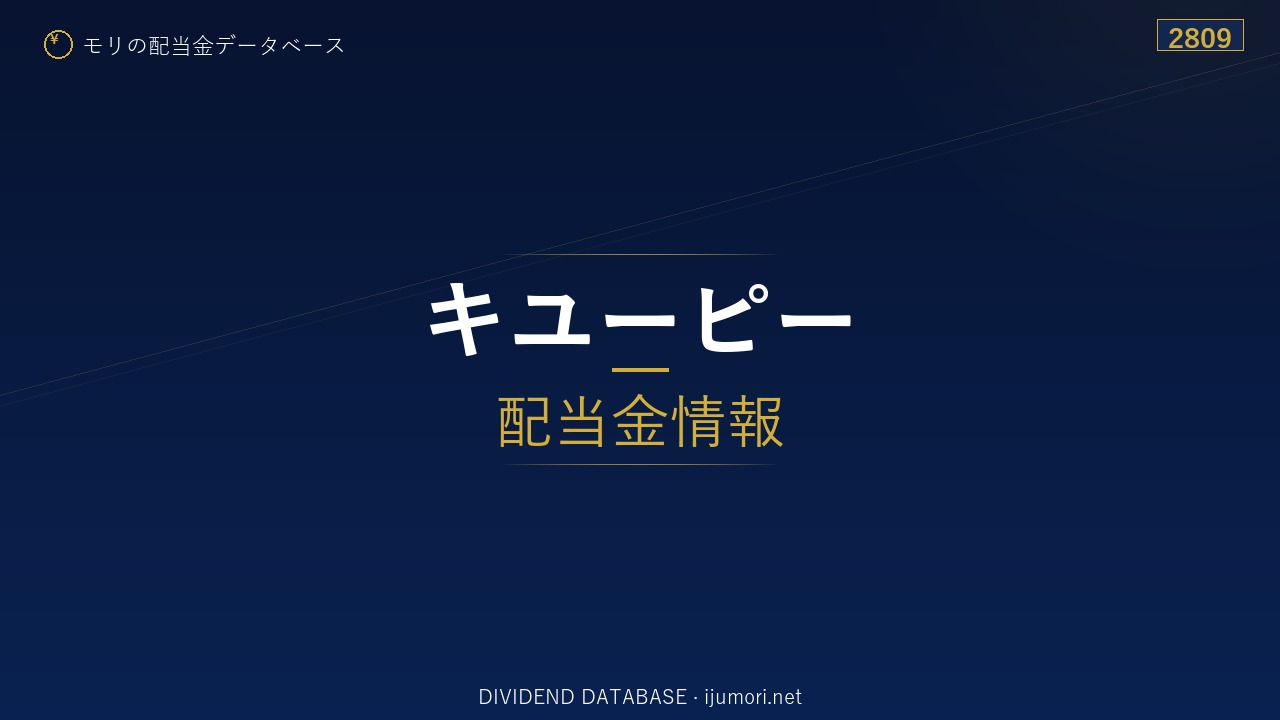 ¥ モリの配当金データベース

2809

キユーピー

配当金情報

DIVIDEND DATABASE · ijumori.net